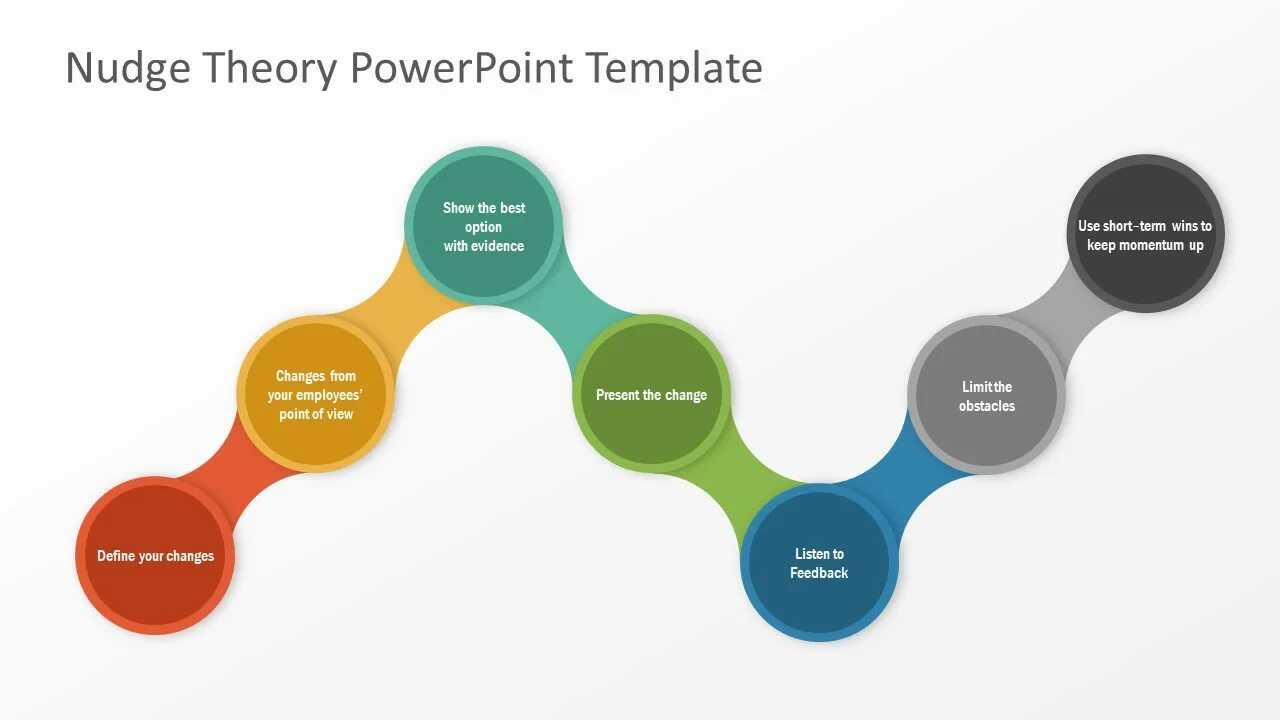 Nudge Theory PowerPoint Template

Define your changes

Changes from your employees' point of view

Show the best option with evidence

Present the change

Listen to Feedback

Limit the obstacles

Use short-term wins to keep momentum up